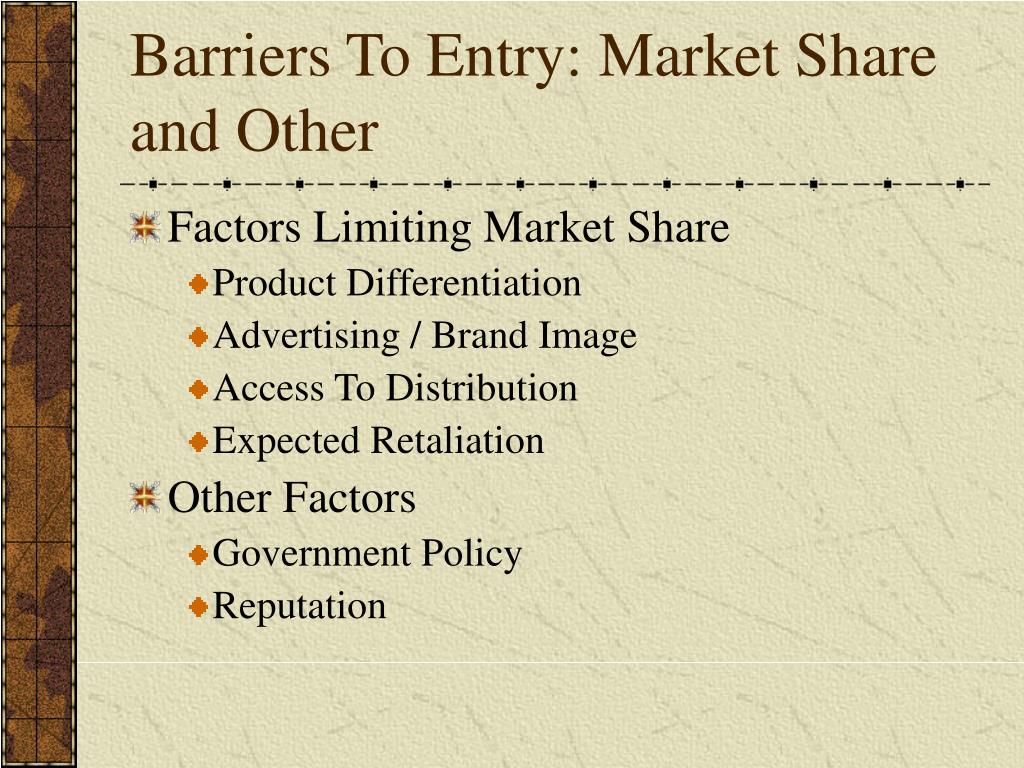 Barriers To Entry: Market Share and Other

Factors Limiting Market Share

Product Differentiation

Advertising / Brand Image

Access To Distribution

Expected Retaliation

Other Factors

Government Policy

Reputation